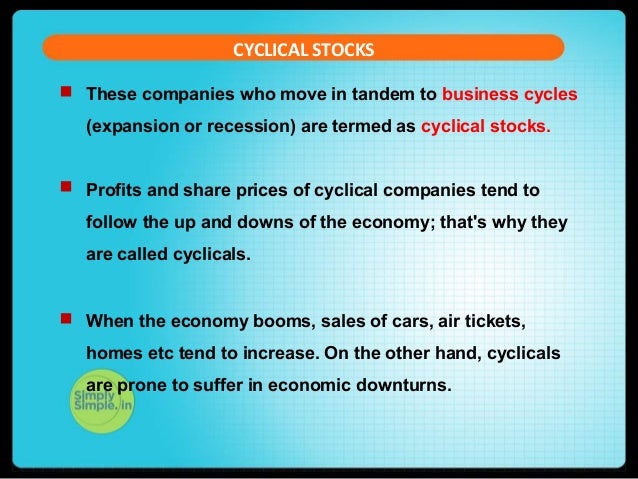 CYCLICAL STOCKS

These companies who move in tandem to business cycles (expansion or recession) are termed as cyclical stocks.

Profits and share prices of cyclical companies tend to follow the up and downs of the economy; that's why they are called cyclicals.

When the economy booms, sales of cars, air tickets, homes etc tend to increase. On the other hand, cyclicals are prone to suffer in economic downturns.

Simply Simple.in